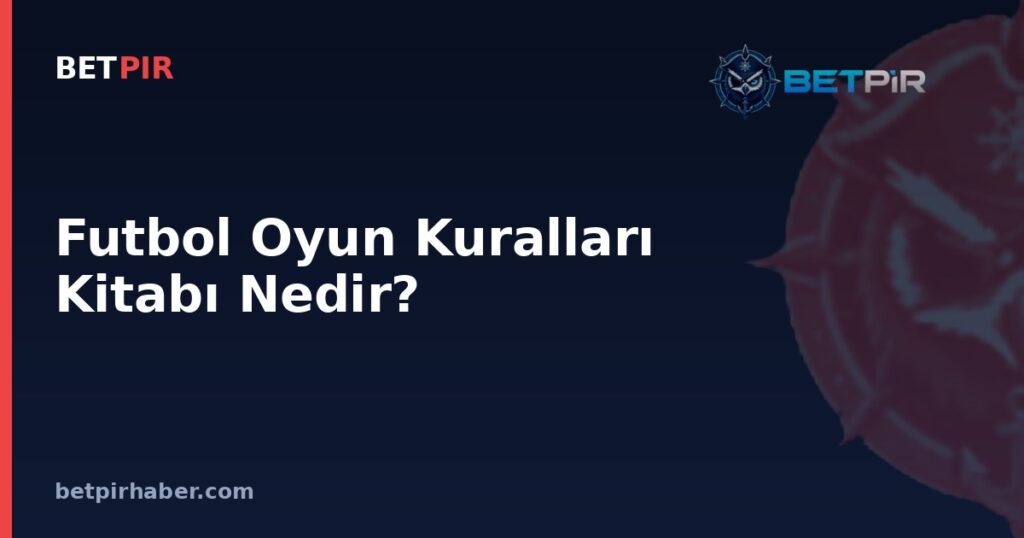 BETPIR

BETPİR

Futbol Oyun Kuralları Kitabı Nedir?

betpirhaber.com